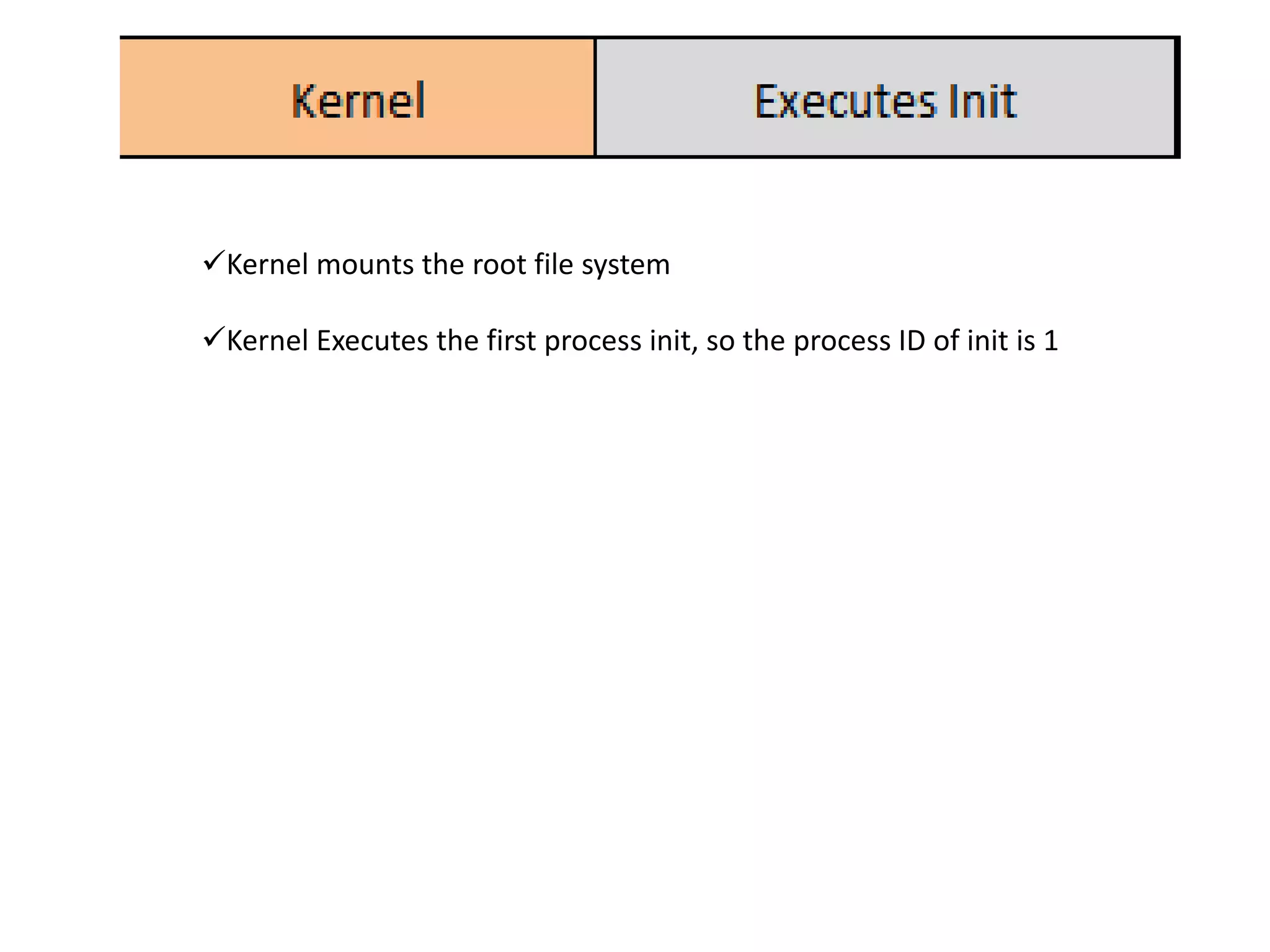 | Kernel | Executes Init |
|---|---|

✓Kernel mounts the root file system

✓Kernel Executes the first process init, so the process ID of init is 1